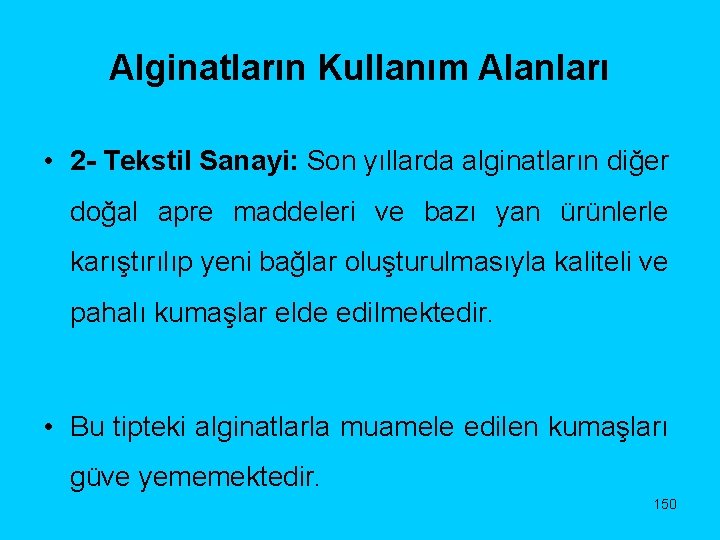 Alginatların Kullanım Alanları

• 2- Tekstil Sanayi: Son yıllarda alginatların diğer doğal apre maddeleri ve bazı yan ürünlerle karıştırılıp yeni bağlar oluşturulmasıyla kaliteli ve pahalı kumaşlar elde edilmektedir.

• Bu tipteki alginatlarla muamele edilen kumaşları güve yememektedir.

150